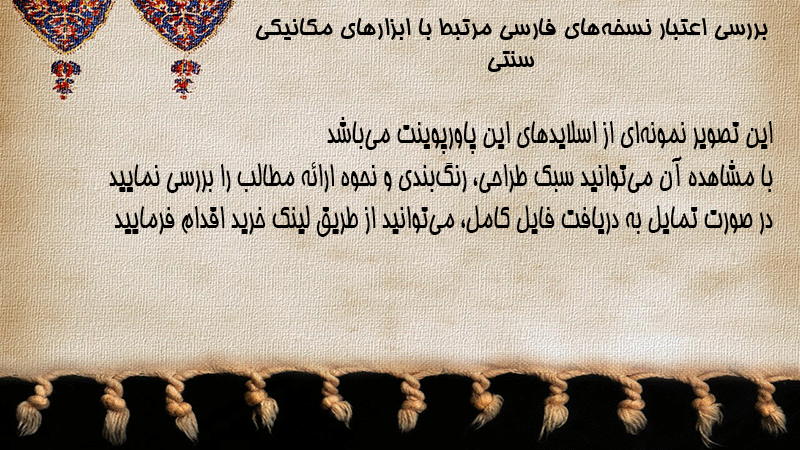 بررسی اعتبار نسخه‌های فارسی مرتبط با ابزارهای مکانیکی سنتی

این تصویر نمونه‌ای از اسلایدهای این پاورپوینت می‌باشد
با مشاهده آن می‌توانید سبک طراحی، رنگ‌بندی و نحوه ارائه مطالب را بررسی نمایید
در صورت تمایل به دریافت فایل کامل، می‌توانید از طریق لینک خرید اقدام فرمایید